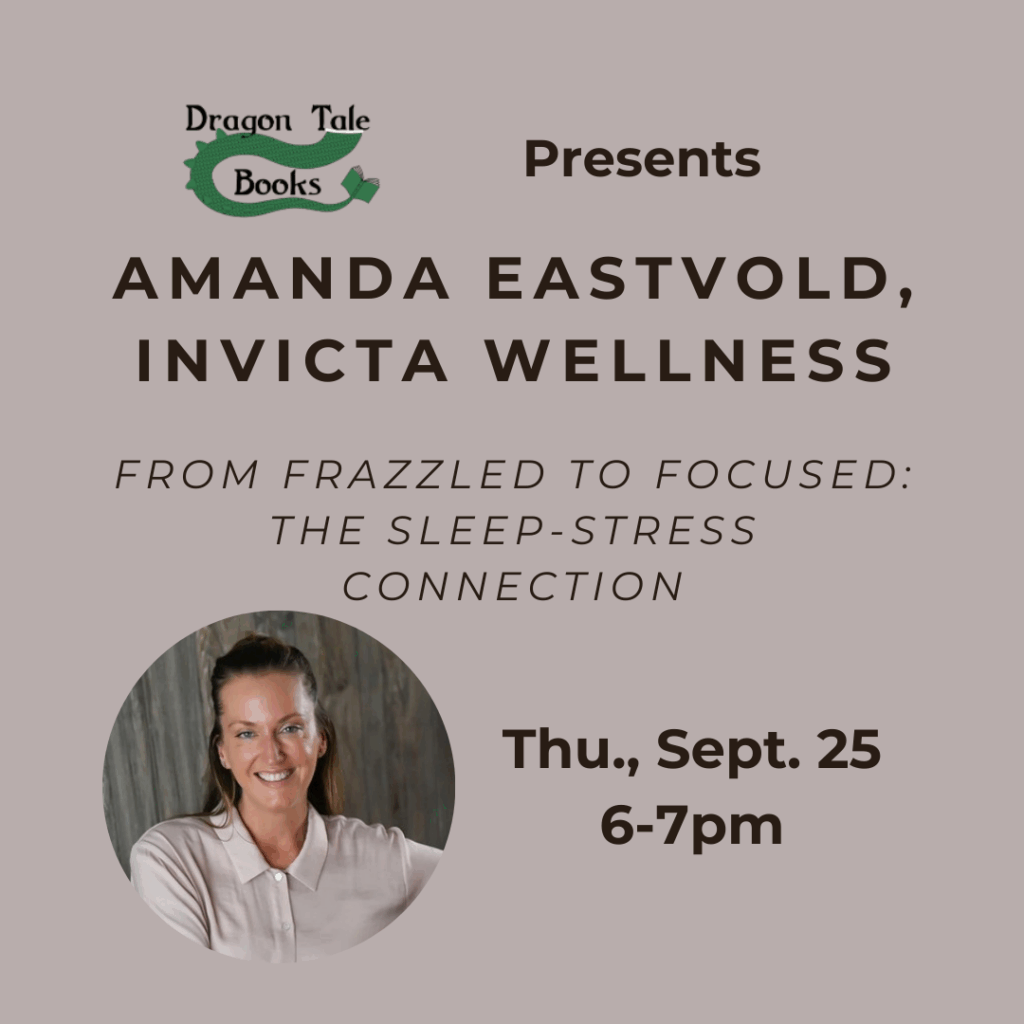 Dragon Tale Books

Presents

AMANDA EASTVOLD, INVICTA WELLNESS

FROM FRAZZLED TO FOCUSED: THE SLEEP-STRESS CONNECTION

Thu., Sept. 25
6-7pm